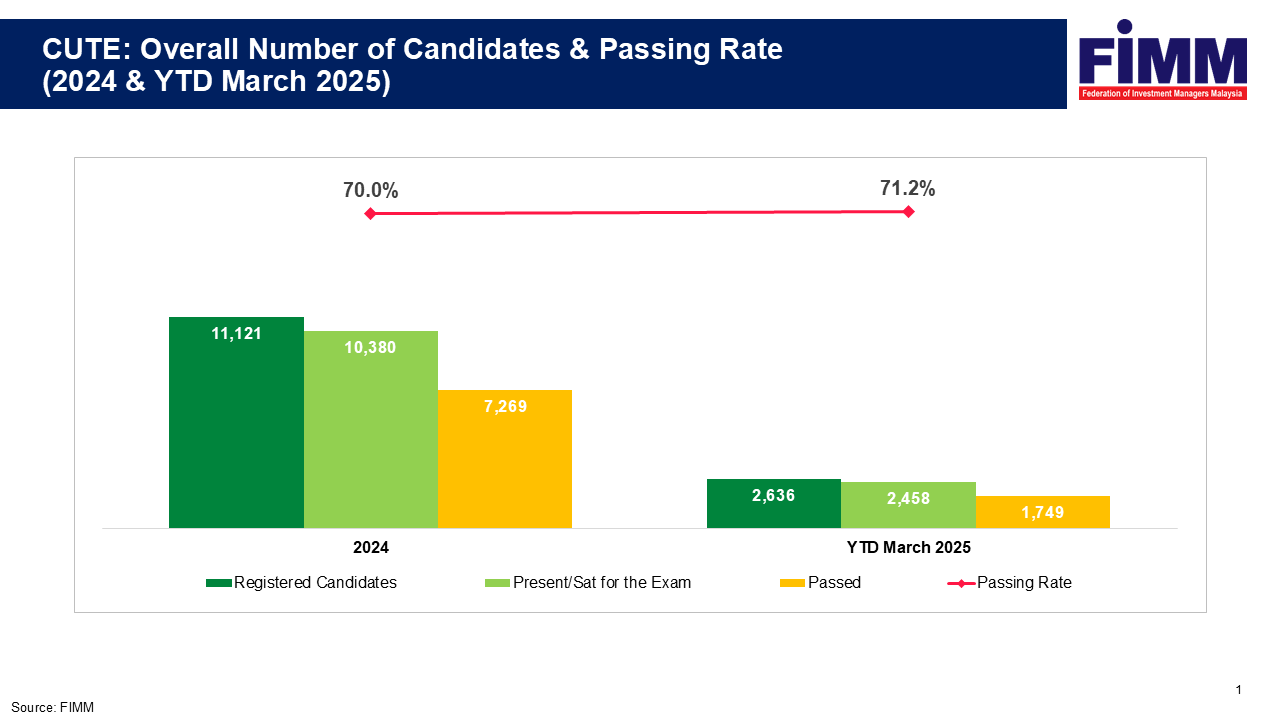 CUTE: Overall Number of Candidates & Passing Rate (2024 & YTD March 2025)

FIMM
Federation of Investment Managers Malaysia

70.0%

71.2%

11,121

10,380

7,269

2,636

2,458

1,749

2024

YTD March 2025

Registered Candidates

Present/Sat for the Exam

Passed

Passing Rate

1

Source: FIMM